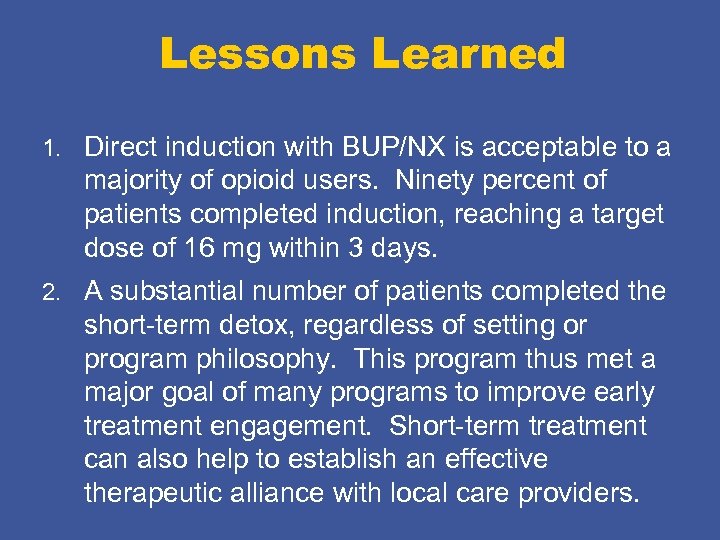 Lessons Learned

1. Direct induction with BUP/NX is acceptable to a majority of opioid users.  Ninety percent of patients completed induction, reaching a target dose of 16 mg within 3 days.

2. A substantial number of patients completed the short-term detox, regardless of setting or program philosophy.  This program thus met a major goal of many programs to improve early treatment engagement.  Short-term treatment can also help to establish an effective therapeutic alliance with local care providers.